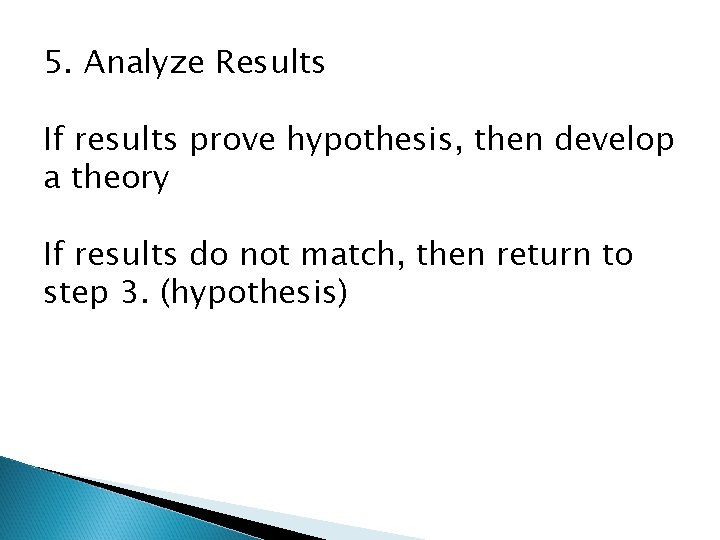 5. Analyze Results

If results prove hypothesis, then develop a theory

If results do not match, then return to step 3. (hypothesis)